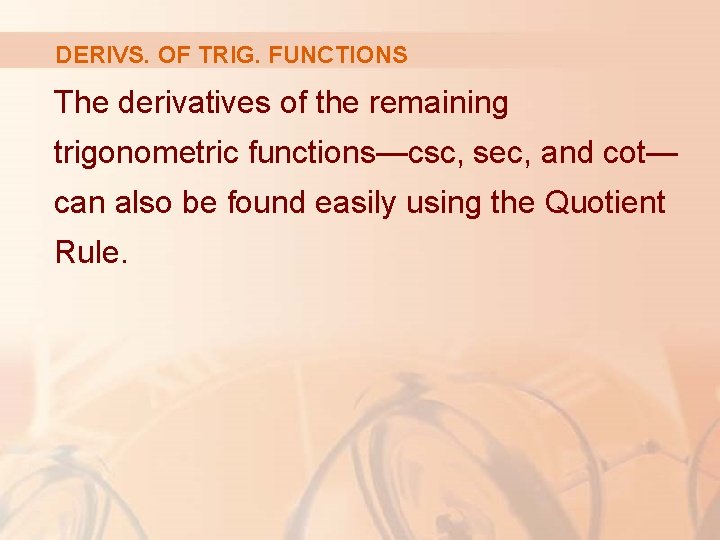 DERIVS. OF TRIG. FUNCTIONS

The derivatives of the remaining trigonometric functions—csc, sec, and cot—can also be found easily using the Quotient Rule.